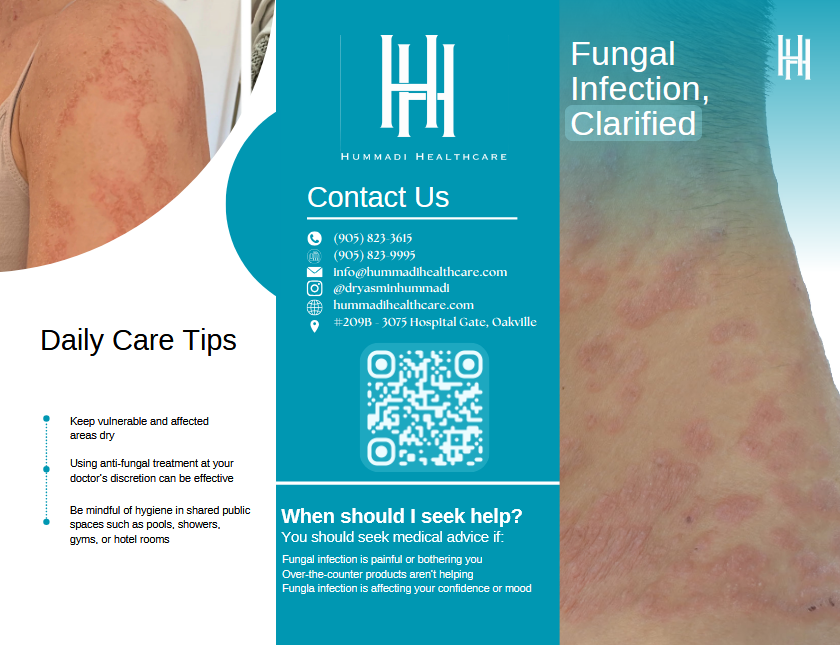 Daily Care Tips

Keep vulnerable and affected areas dry

Using anti-fungal treatment at your doctor's discretion can be effective

Be mindful of hygiene in shared public spaces such as pools, showers, gyms, or hotel rooms

HUMMADI HEALTHCARE

Contact Us

(905) 823-3615
(905) 823-9995
info@hummadihealthcare.com
@dryasminhummadi
hummadihealthcare.com
#209B - 3075 Hospital Gate, Oakville

When should I seek help?
You should seek medical advice if:

Fungal infection is painful or bothering you
Over-the-counter products aren't helping
Fungla infection is affecting your confidence or mood

Fungal Infection, Clarified